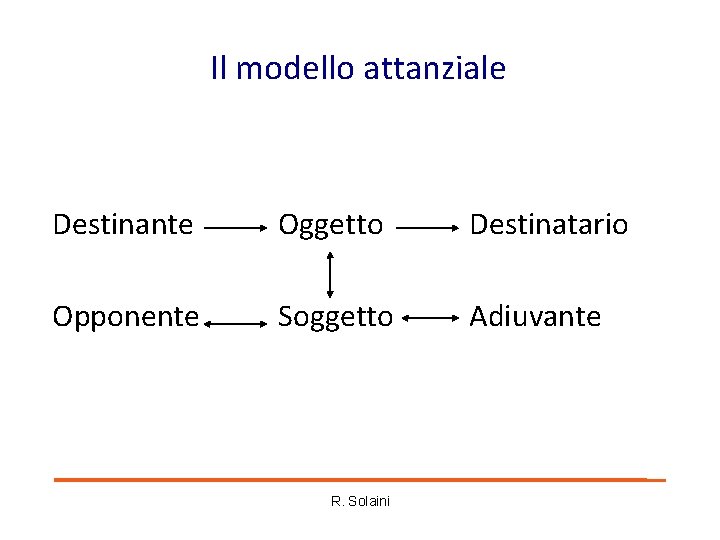 Il modello attanziale

Destinante → Oggetto → Destinatario

↕

Opponente ↔ Soggetto ↔ Adiuvante

R. Solaini